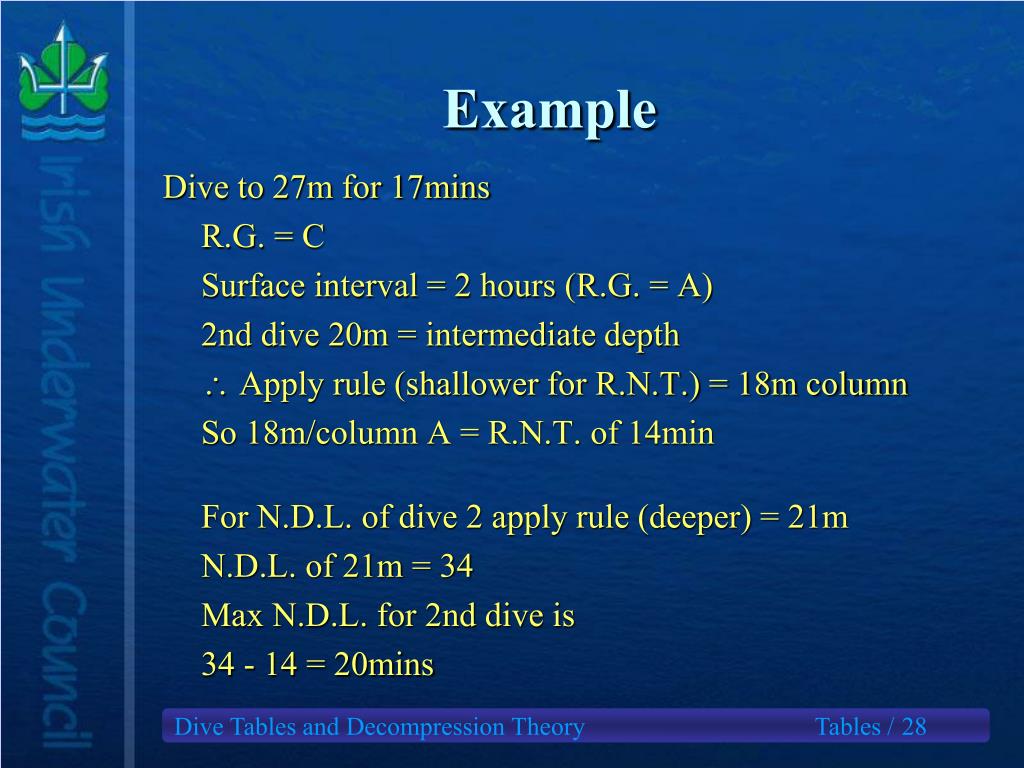 Irish Underwater Council

Example

Dive to 27m for 17mins

R.G. = C

Surface interval = 2 hours (R.G. = A)

2nd dive 20m = intermediate depth

$\therefore$ Apply rule (shallower for R.N.T.) = 18m column

So 18m/column A = R.N.T. of 14min

For N.D.L. of dive 2 apply rule (deeper) = 21m

N.D.L. of 21m = 34

Max N.D.L. for 2nd dive is

34 - 14 = 20mins

Dive Tables and Decompression Theory

Tables / 28